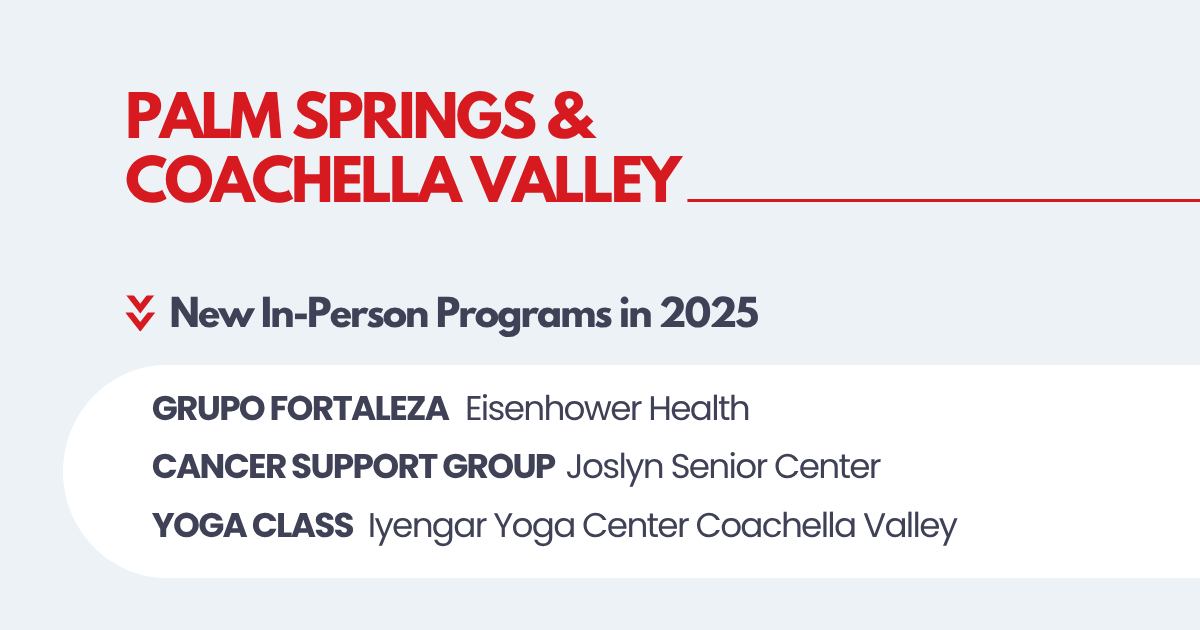 PALM SPRINGS & COACHELLA VALLEY

New In-Person Programs in 2025

GRUPO FORTALEZA Eisenhower Health

CANCER SUPPORT GROUP Joslyn Senior Center

YOGA CLASS Iyengar Yoga Center Coachella Valley